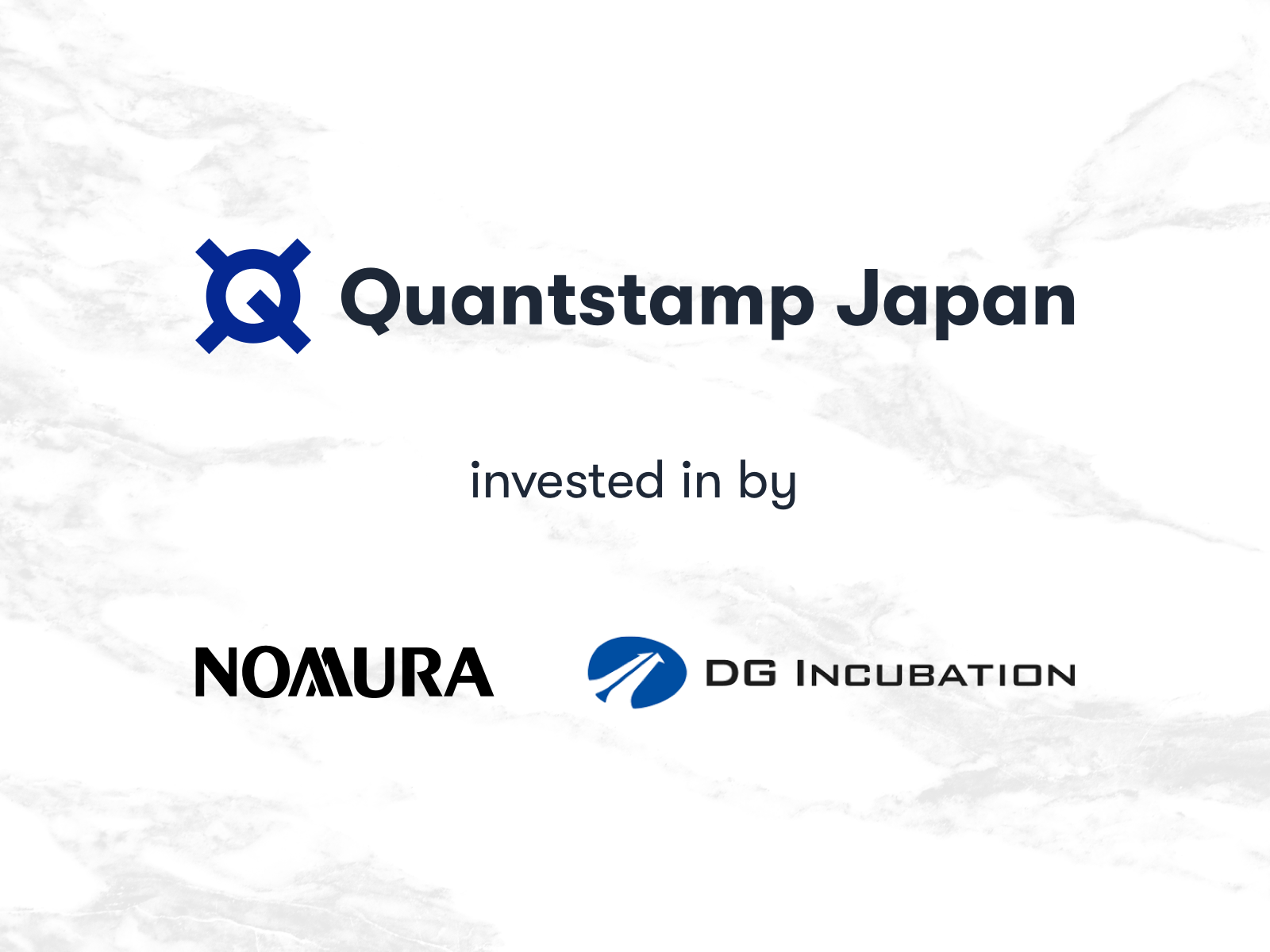 Quantstamp Japan

invested in by

NOMURA

DG INCUBATION